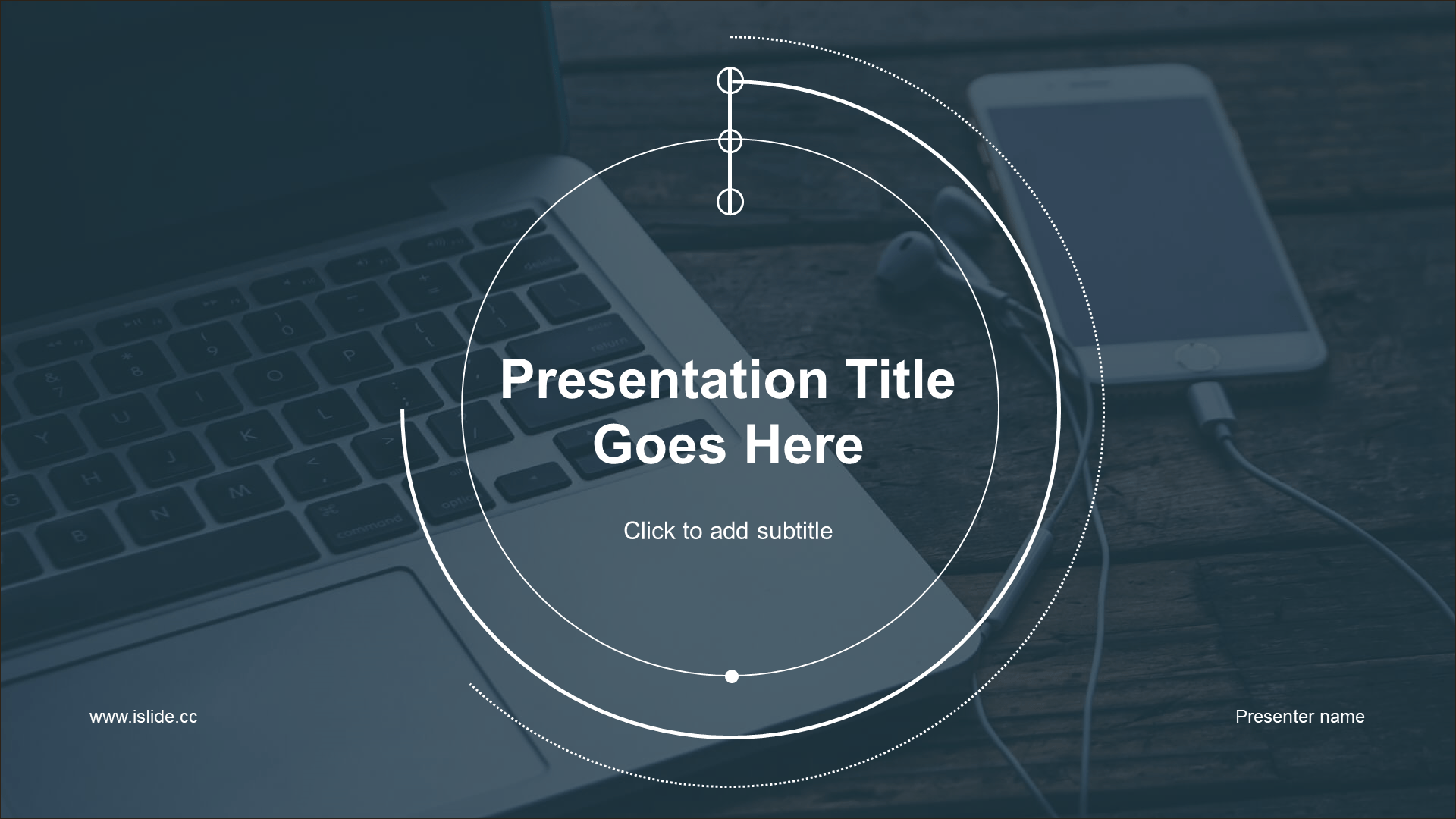 Presentation Title Goes Here

Click to add subtitle

www.islide.cc

Presenter name